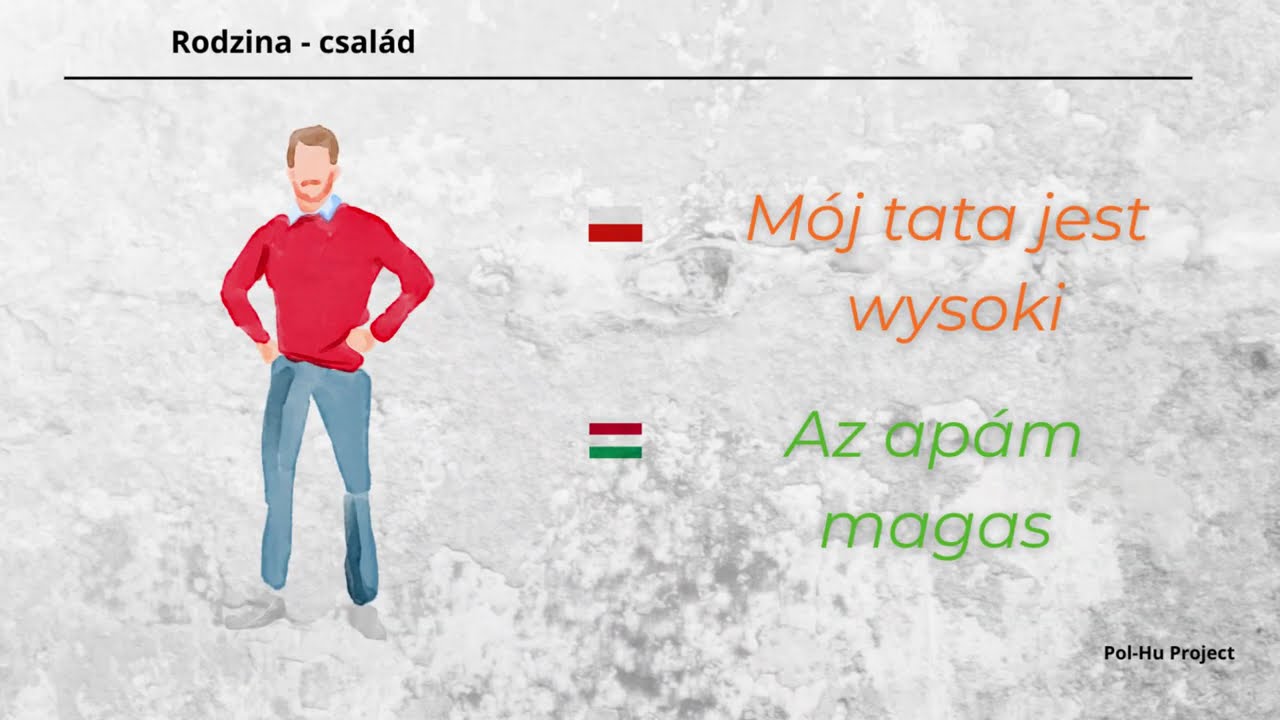 Rodzina - család

Mój tata jest wysoki

Az apám magas

Pol-Hu Project